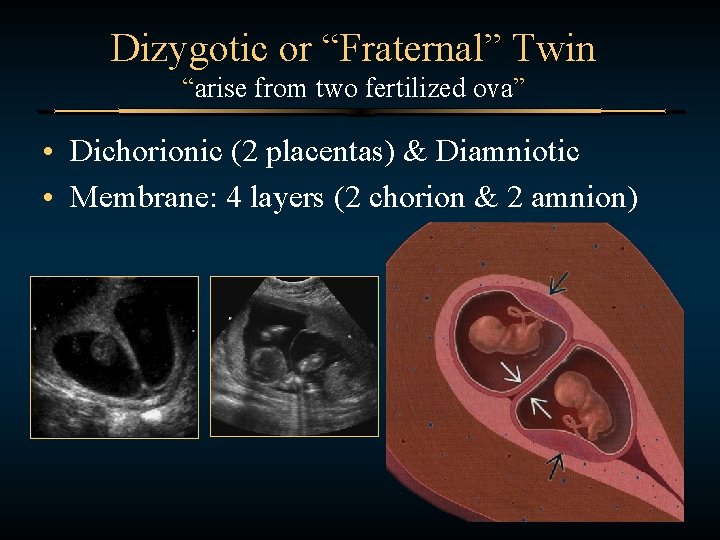 Dizygotic or “Fraternal” Twin
“arise from two fertilized ova”

• Dichorionic (2 placentas) & Diamniotic
• Membrane: 4 layers (2 chorion & 2 amnion)